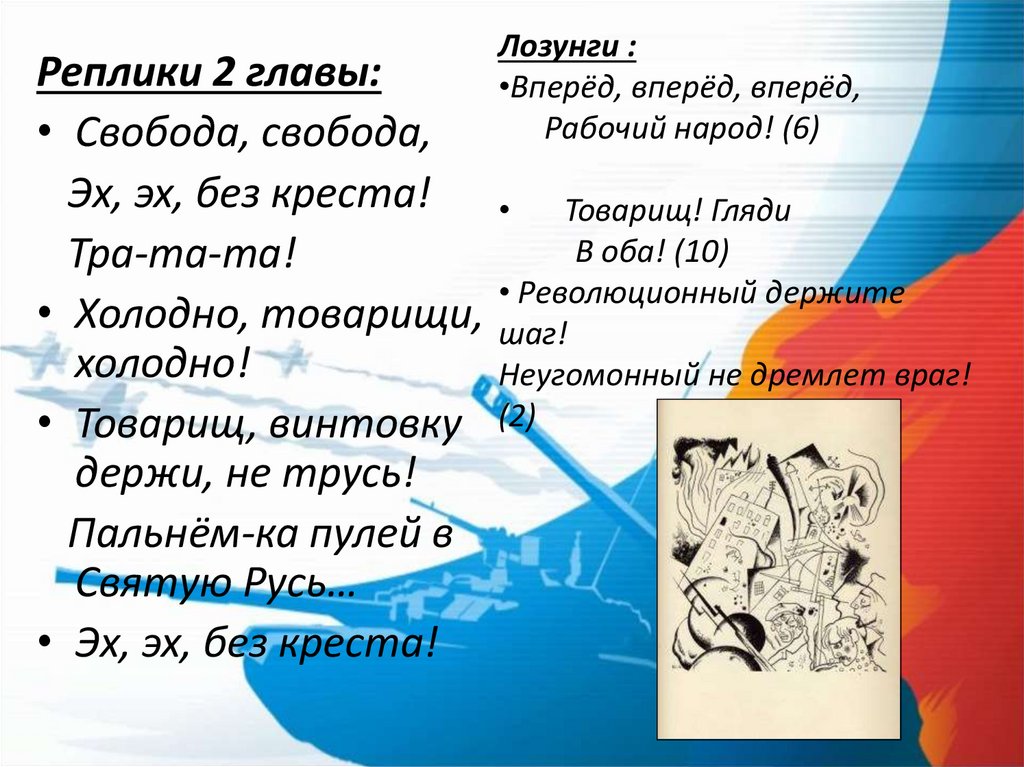 Реплики 2 главы:

• Свобода, свобода,

Эх, эх, без креста!

Тра-та-та!

• Холодно, товарищи, холодно!

• Товарищ, винтовку держи, не трусь!

Пальнём-ка пулей в Святую Русь…

• Эх, эх, без креста!

Лозунги :

•Вперёд, вперёд, вперёд,
Рабочий народ! (6)

• Товарищ! Гляди
В оба! (10)

• Революционный держите шаг!
Неугомонный не дремлет враг! (2)